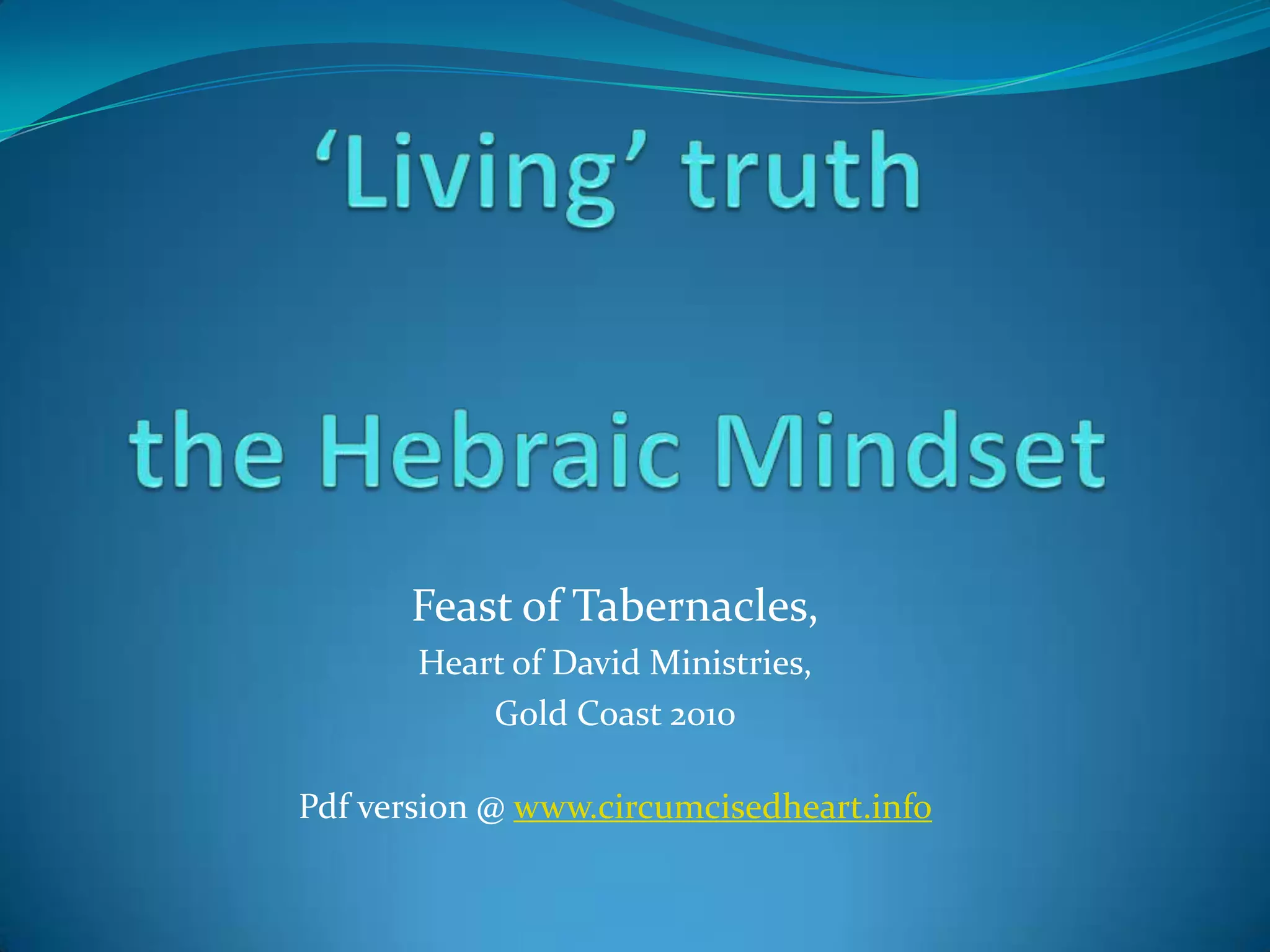 ‘Living’ truth

the Hebraic Mindset

Feast of Tabernacles,

Heart of David Ministries,

Gold Coast 2010

Pdf version @ www.circumcisedheart.info